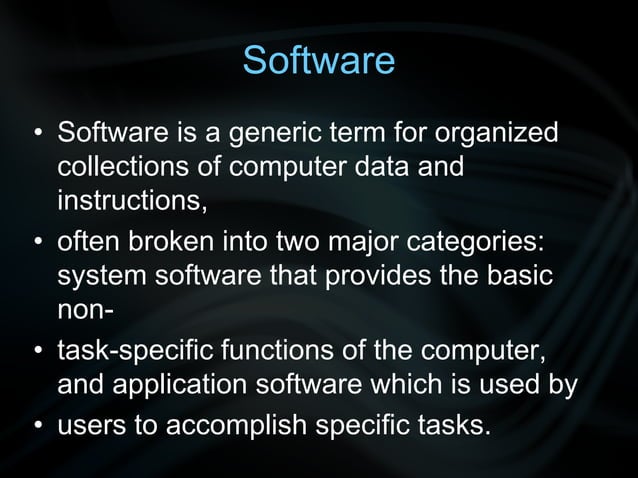 Software

• Software is a generic term for organized collections of computer data and instructions,
• often broken into two major categories: system software that provides the basic non-
• task-specific functions of the computer, and application software which is used by
• users to accomplish specific tasks.